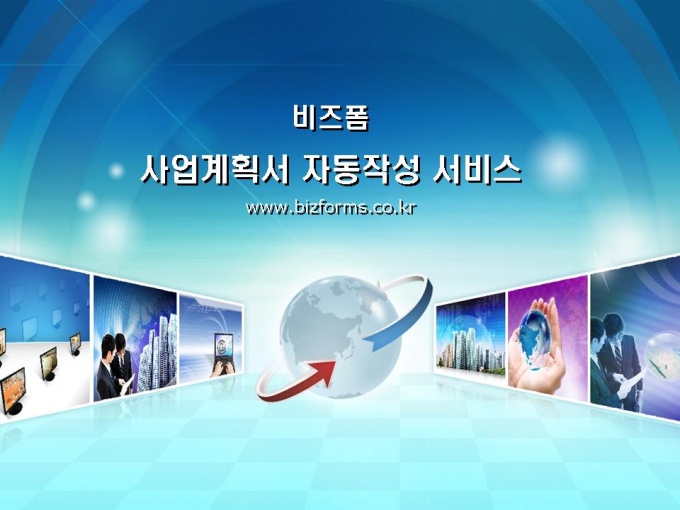 비즈폼

사업계획서 자동작성 서비스

www.bizforms.co.kr